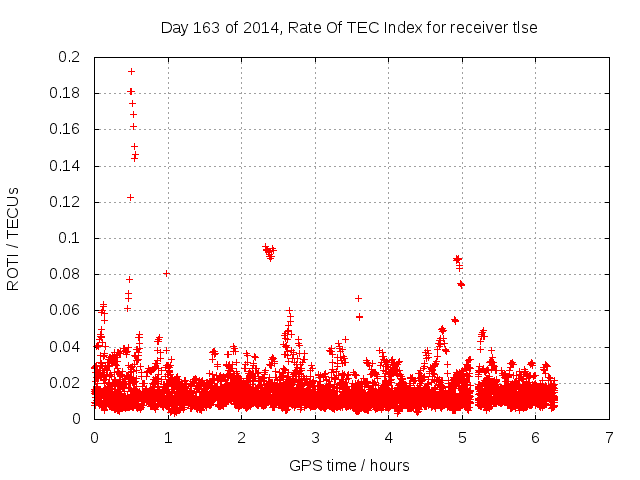 Day 163 of 2014, Rate Of TEC Index for receiver tlse

ROTI / TECUs

0.2
0.18
0.16
0.14
0.12
0.1
0.08
0.06
0.04
0.02
0

0 1 2 3 4 5 6 7

GPS time / hours